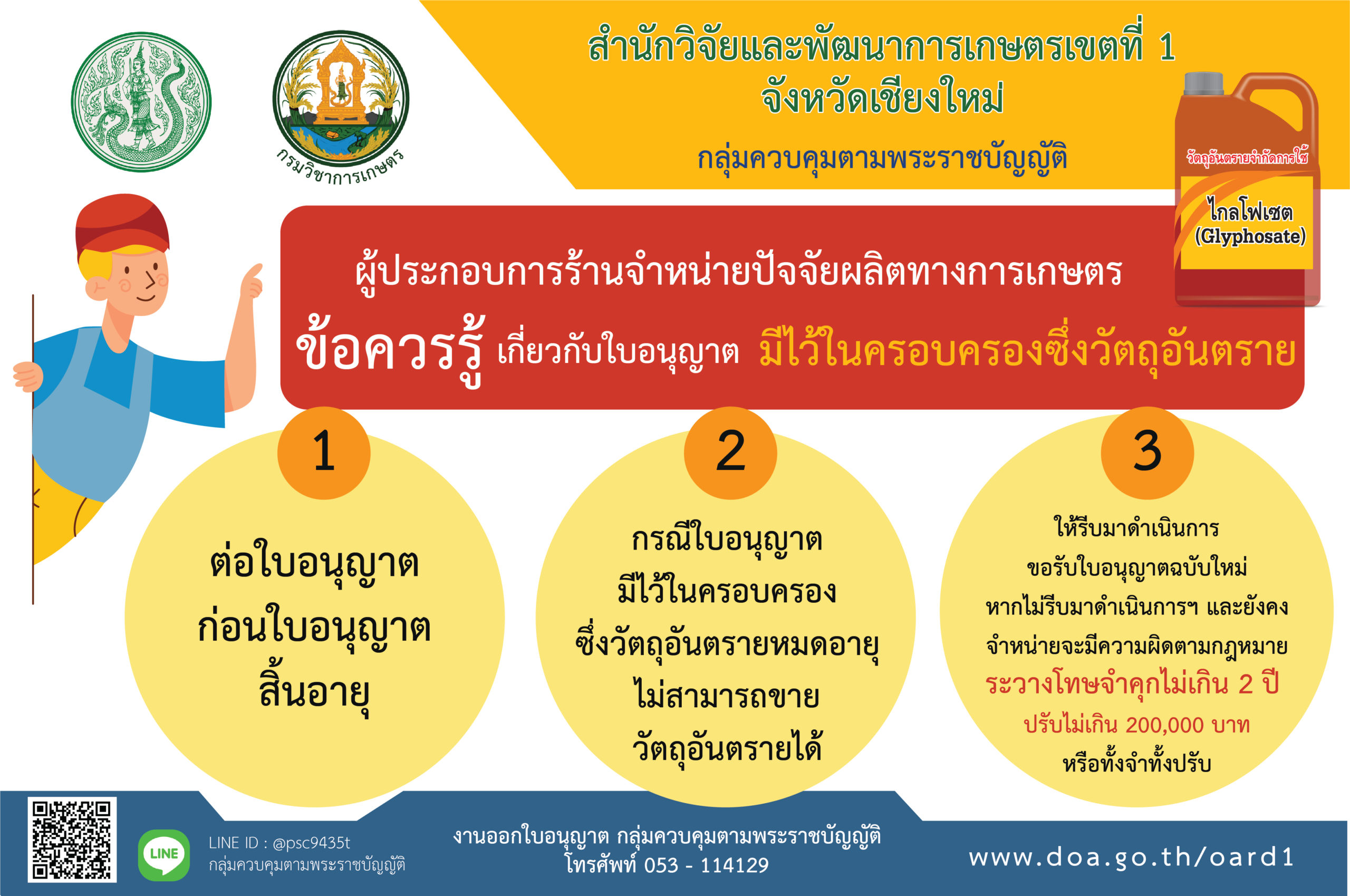 กรมวิชาการเกษตร

สำนักวิจัยและพัฒนาการเกษตรเขตที่ 1
จังหวัดเชียงใหม่

กลุ่มควบคุมตามพระราชบัญญัติ

วัตถุอันตรายจำกัดการใช้
ไกลโฟเซต
(Glyphosate)

ผู้ประกอบการร้านจำหน่ายปัจจัยผลิตทางการเกษตร

ข้อควรรู้ เกี่ยวกับใบอนุญาต มีไว้ในครอบครองซึ่งวัตถุอันตราย

1

ต่อใบอนุญาต
ก่อนใบอนุญาต
สิ้นอายุ

2

กรณีใบอนุญาต
มีไว้ในครอบครอง
ซึ่งวัตถุอันตรายหมดอายุ
ไม่สามารถขาย
วัตถุอันตรายได้

3

ให้รีบมาดำเนินการ
ขอรับใบอนุญาตฉบับใหม่
หากไม่รีบมาดำเนินการฯ และยังคง
จำหน่ายจะมีความผิดตามกฎหมาย
ระวางโทษจำคุกไม่เกิน 2 ปี
ปรับไม่เกิน 200,000 บาท
หรือทั้งจำทั้งปรับ

LINE

LINE ID : @psc9435t
กลุ่มควบคุมตามพระราชบัญญัติ

งานออกใบอนุญาต กลุ่มควบคุมตามพระราชบัญญัติ
โทรศัพท์ 053 - 114129

www.doa.go.th/oard1